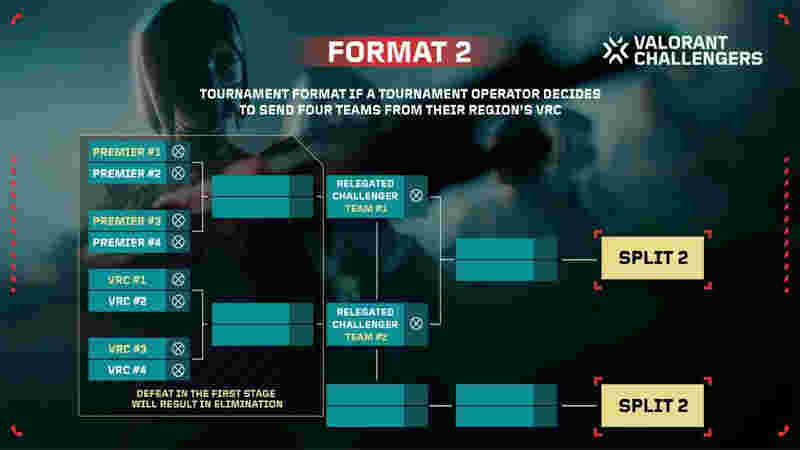 FORMAT 2

VALORANT CHALLENGERS

TOURNAMENT FORMAT IF A TOURNAMENT OPERATOR DECIDES TO SEND FOUR TEAMS FROM THEIR REGION'S VRC

PREMIER #1
PREMIER #2
PREMIER #3
PREMIER #4
VRC #1
VRC #2
VRC #3
VRC #4

DEFEAT IN THE FIRST STAGE WILL RESULT IN ELIMINATION

RELEGATED CHALLENGER TEAM #1

RELEGATED CHALLENGER TEAM #2

SPLIT 2

SPLIT 2